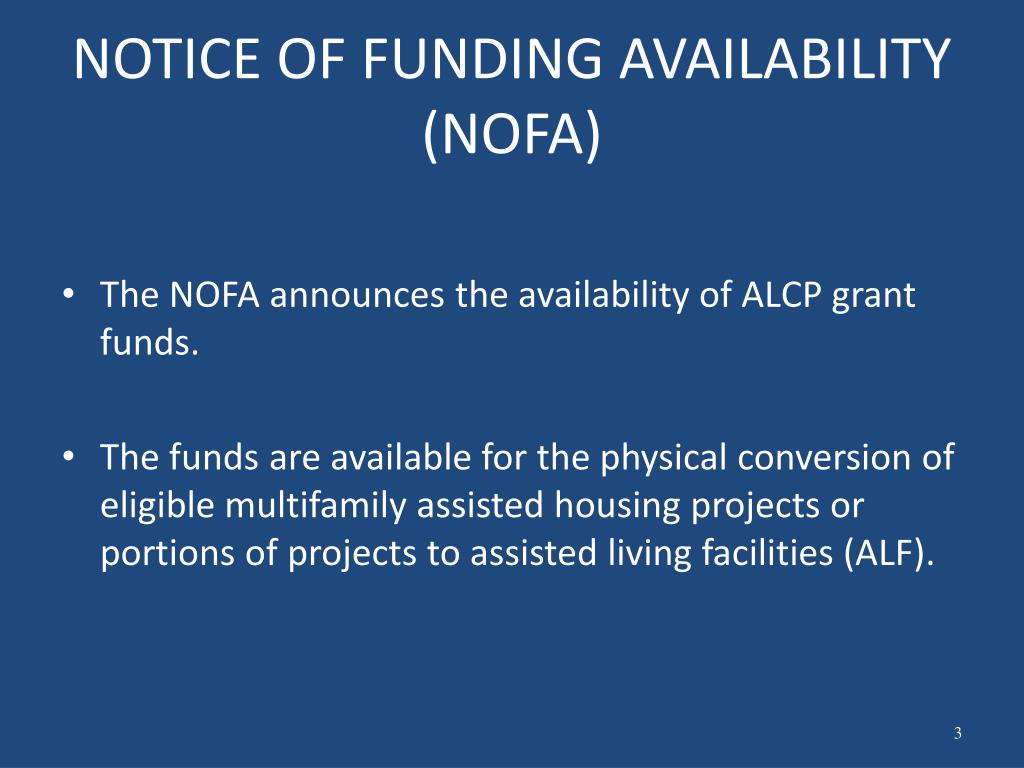 NOTICE OF FUNDING AVAILABILITY (NOFA)

• The NOFA announces the availability of ALCP grant funds.

• The funds are available for the physical conversion of eligible multifamily assisted housing projects or portions of projects to assisted living facilities (ALF).

3